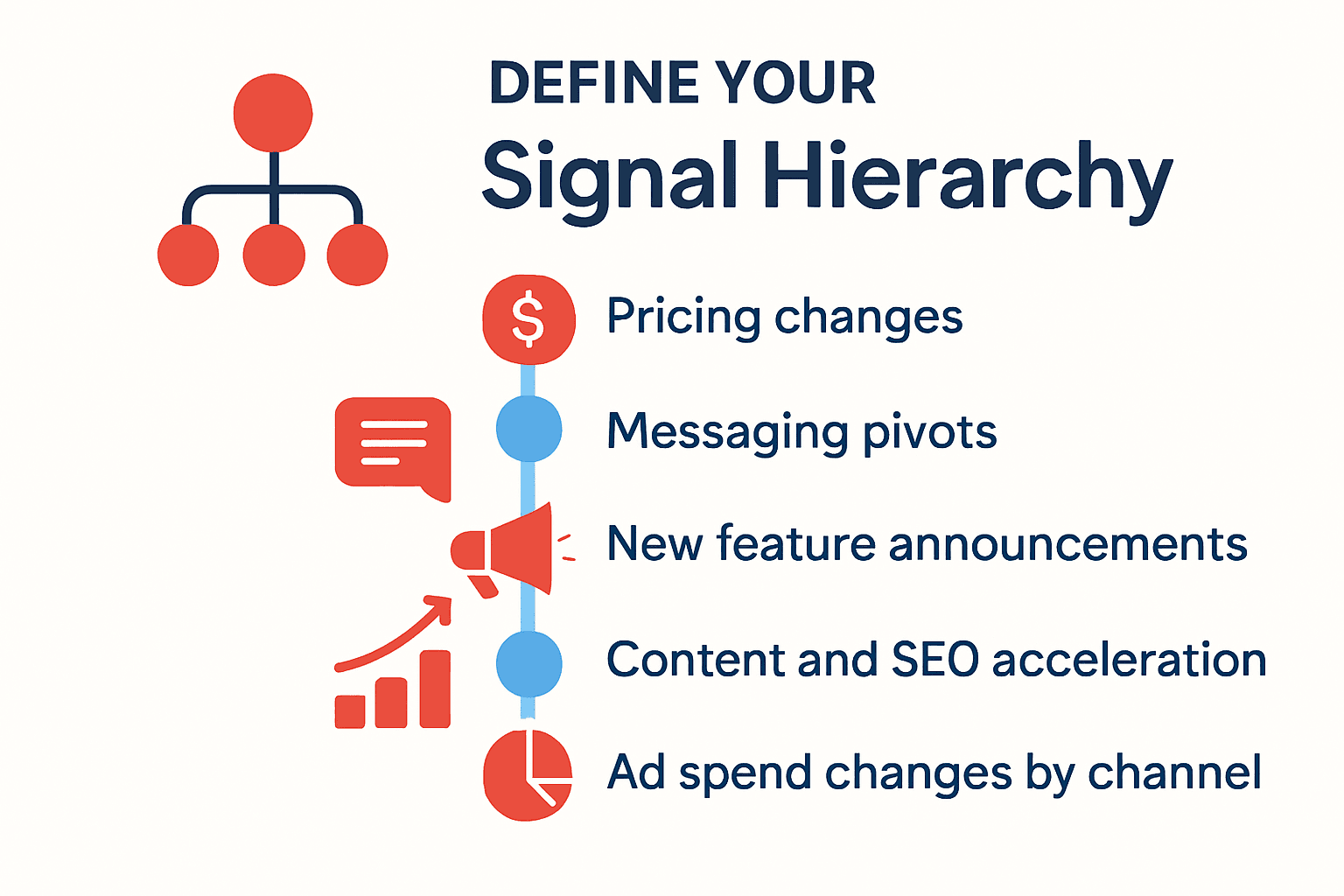 DEFINE YOUR
Signal Hierarchy

$

Pricing changes

Messaging pivots

New feature announcements

Content and SEO acceleration

Ad spend changes by channel